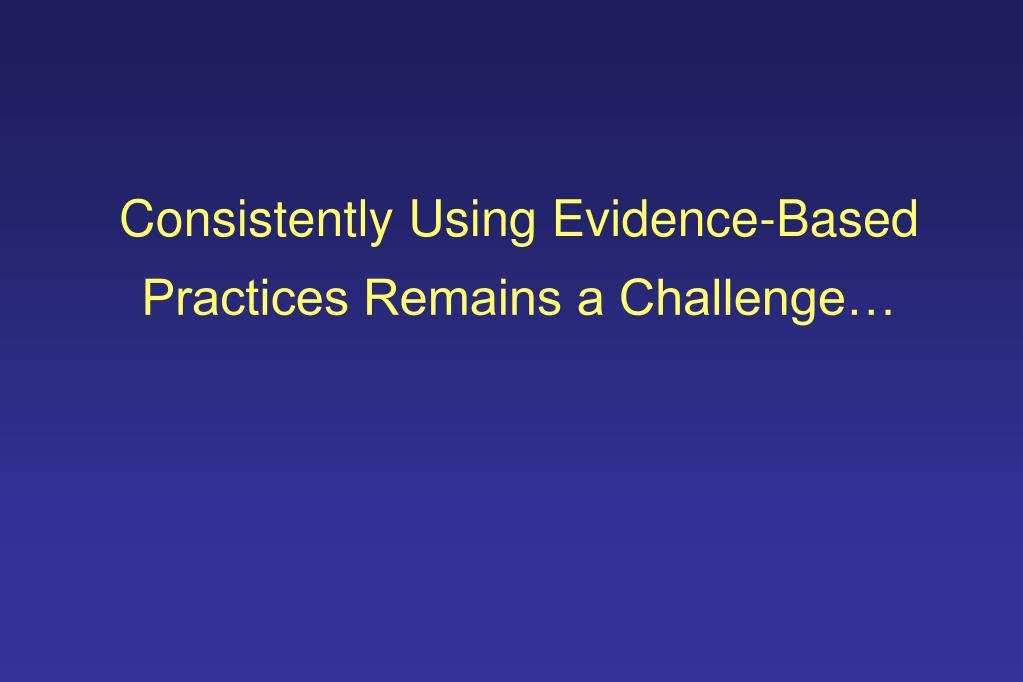 Consistently Using Evidence-Based Practices Remains a Challenge…